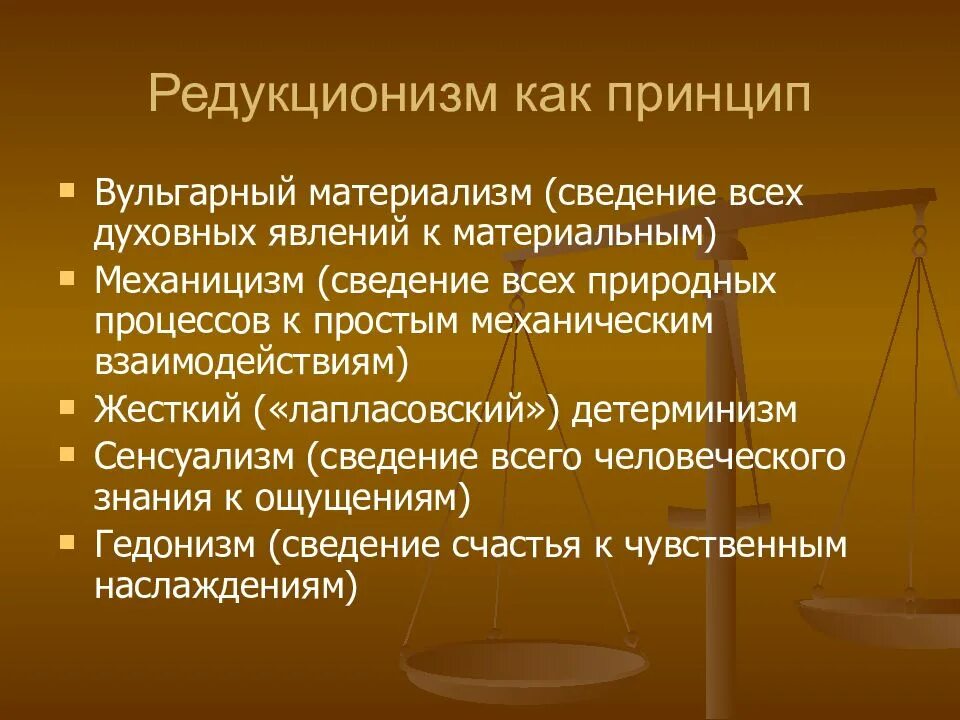 Редукционизм как принцип

- Вульгарный материализм (сведение всех духовных явлений к материальным)
- Механицизм (сведение всех природных процессов к простым механическим взаимодействиям)
- Жесткий («лапласовский») детерминизм
- Сенсуализм (сведение всего человеческого знания к ощущениям)
- Гедонизм (сведение счастья к чувственным наслаждениям)